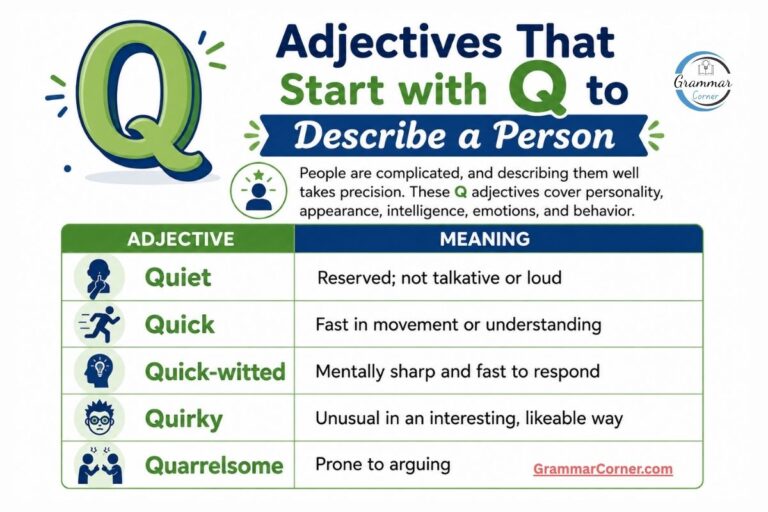 Q

Adjectives That Start with Q to Describe a Person

Grammar Corner

People are complicated, and describing them well takes precision. These Q adjectives cover personality, appearance, intelligence, emotions, and behavior.

| ADJECTIVE | MEANING |
|---|---|
| Quiet | Reserved; not talkative or loud |
| Quick | Fast in movement or understanding |
| Quick-witted | Mentally sharp and fast to respond |
| Quirky | Unusual in an interesting, likeable way |
| Quarrelsome | Prone to arguing |

GrammarCorner.com